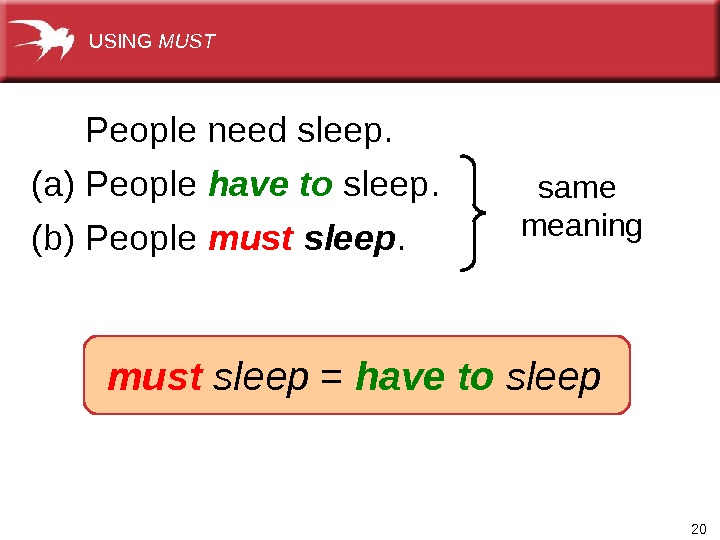 USING MUST

People need sleep.

(a) People have to sleep.

(b) People must sleep.

same meaning

must sleep = have to sleep

20